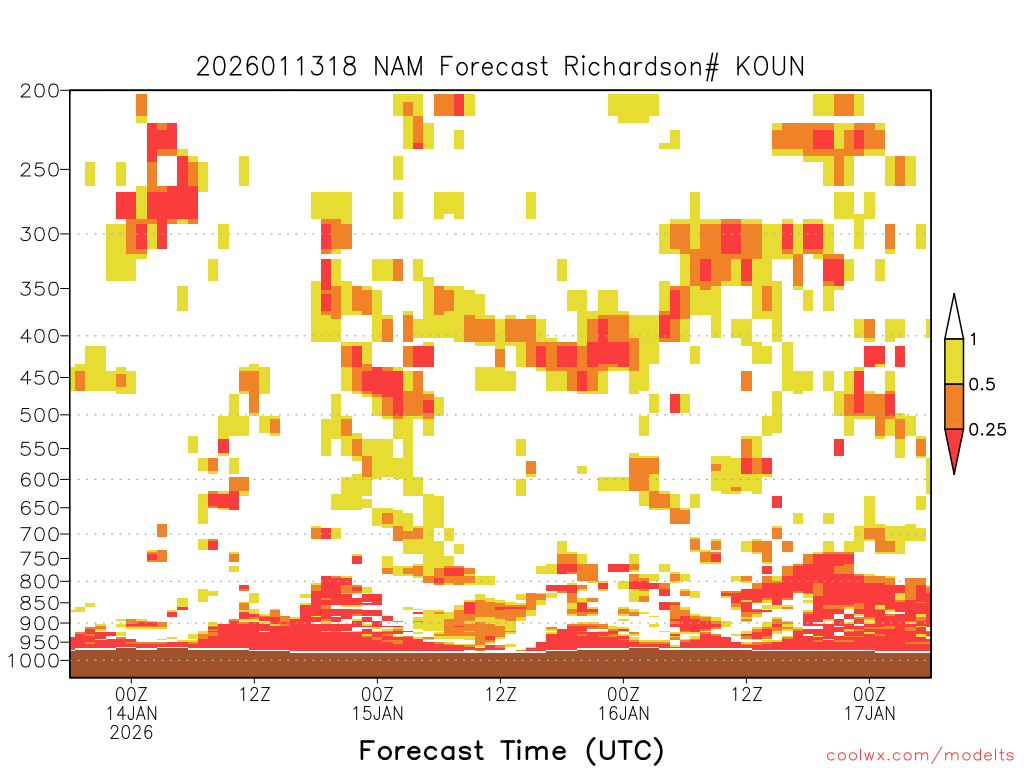 2026011318 NAM Forecast Richardson# KOUN

200
250
300
350
400
450
500
550
600
650
700
750
800
850
900
950
1000

1
0.5
0.25

00Z
14JAN
2026
12Z
00Z
15JAN
12Z
00Z
16JAN
12Z
00Z
17JAN

Forecast Time (UTC)

coolwx.com/modelts